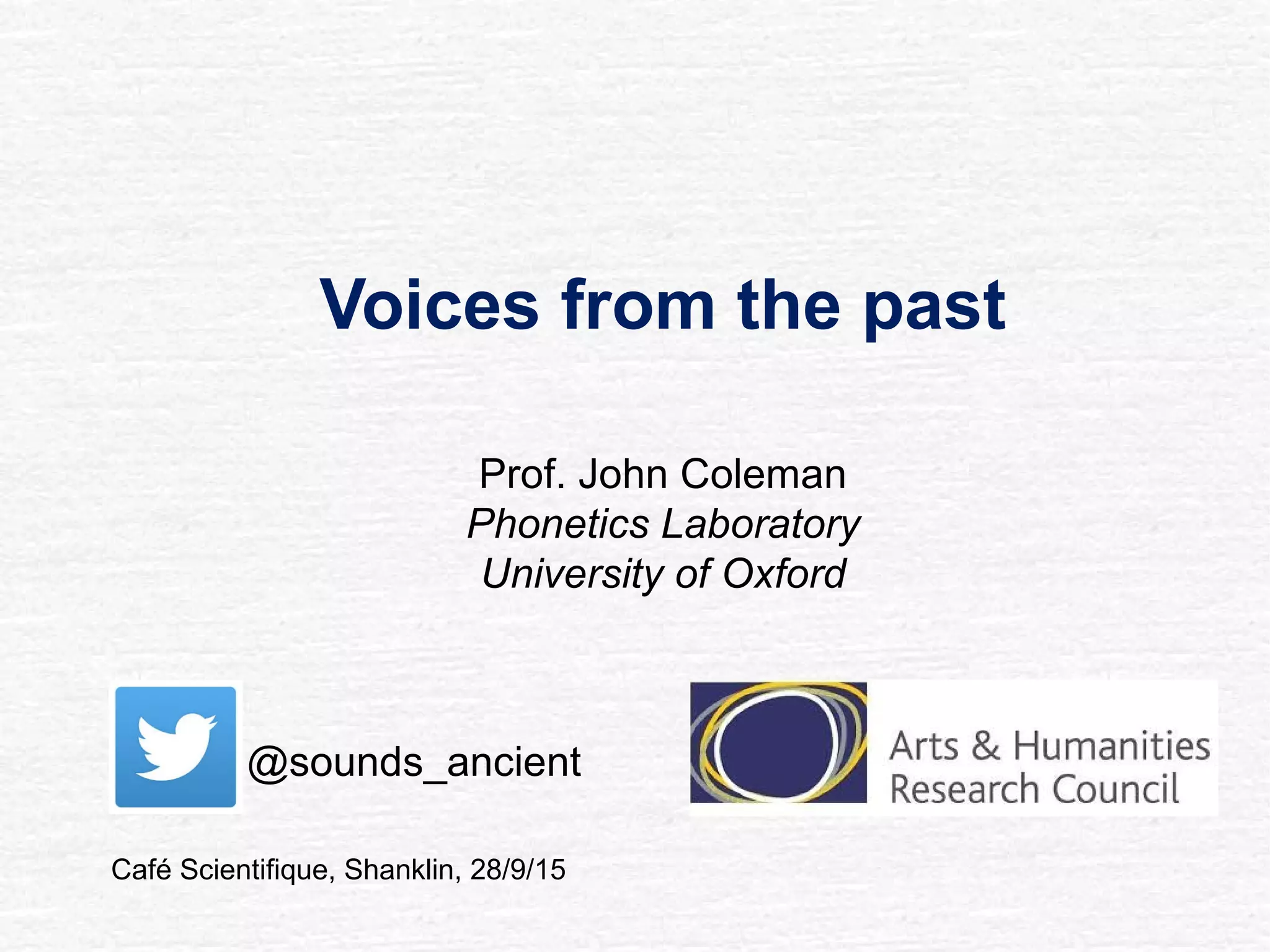 Voices from the past

Prof. John Coleman
Phonetics Laboratory
University of Oxford

@sounds_ancient

Arts & Humanities Research Council

Café Scientifique, Shanklin, 28/9/15